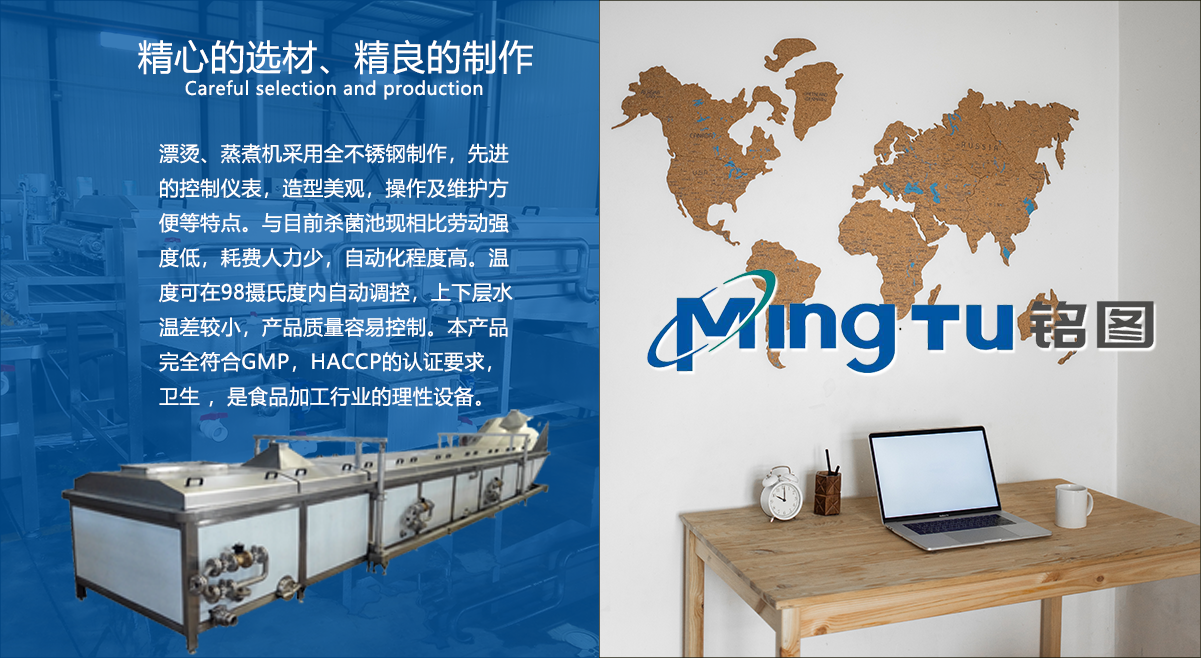 精心的选材、精良的制作
Careful selection and production

漂烫、蒸煮机采用全不锈钢制作，先进的控制仪表，造型美观，操作及维护方便等特点。与目前杀菌池现相比劳动强度低，耗费人力少，自动化程度高。温度可在98摄氏度内自动调控，上下层水温差较小，产品质量容易控制。本产品完全符合GMP，HACCP的认证要求，卫生 ，是食品加工行业的理性设备。

MingTu 铭图